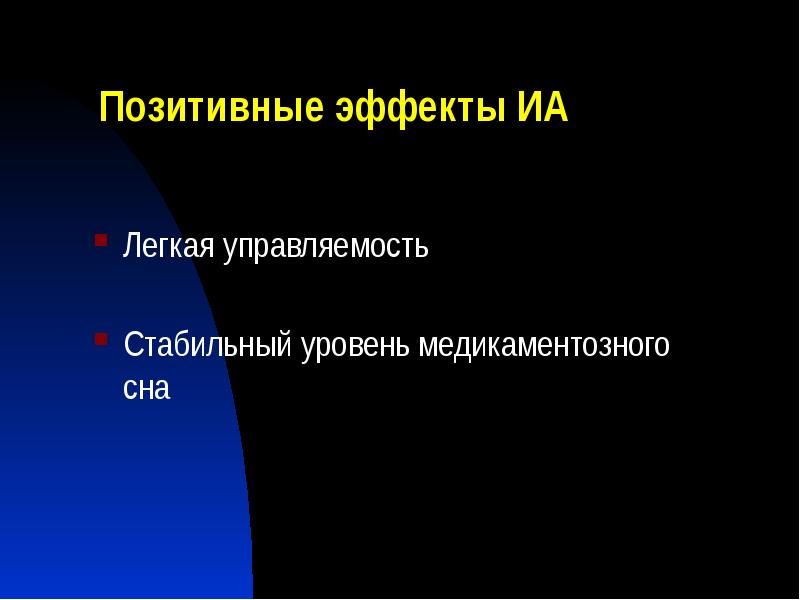 Позитивные эффекты ИА

Легкая управляемость

Стабильный уровень медикаментозного сна